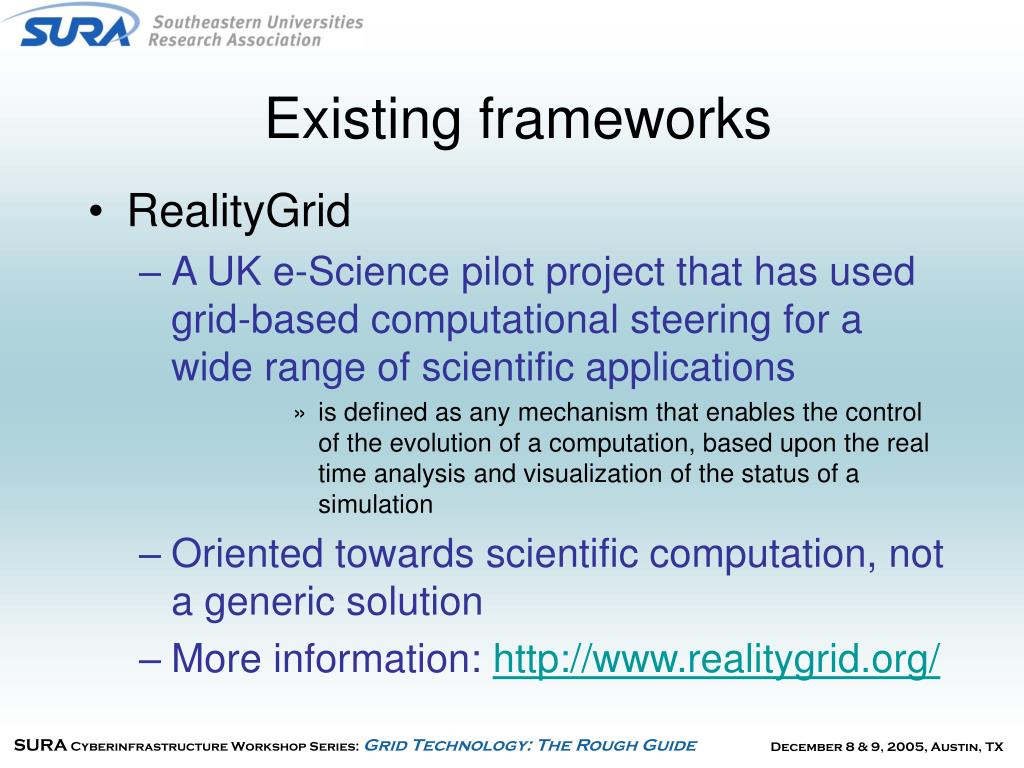 SURA Southeastern Universities Research Association

Existing frameworks

• RealityGrid
– A UK e-Science pilot project that has used grid-based computational steering for a wide range of scientific applications
» is defined as any mechanism that enables the control of the evolution of a computation, based upon the real time analysis and visualization of the status of a simulation
– Oriented towards scientific computation, not a generic solution
– More information: http://www.realitygrid.org/

SURA Cyberinfrastructure Workshop Series: Grid Technology: The Rough Guide December 8 & 9, 2005, Austin, TX